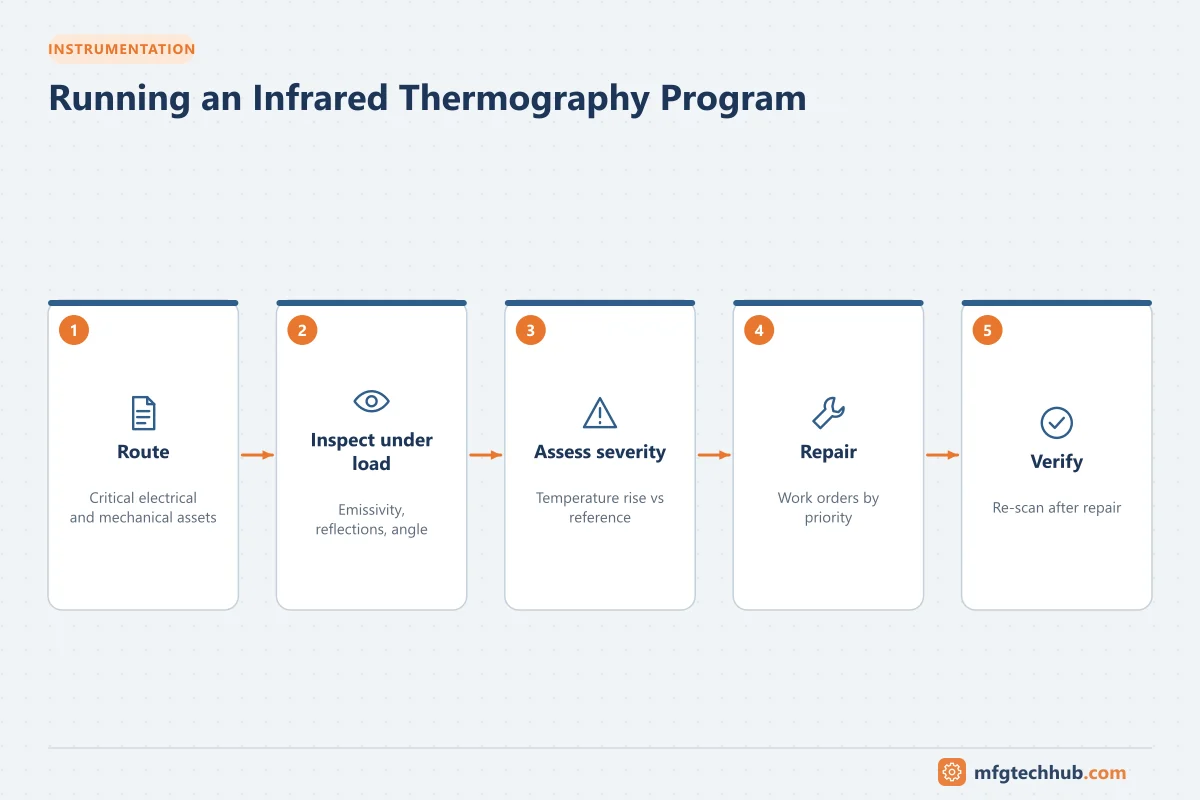 INSTRUMENTATION

Running an Infrared Thermography Program

1
Route
Critical electrical and mechanical assets

2
Inspect under load
Emissivity, reflections, angle

3
Assess severity
Temperature rise vs reference

4
Repair
Work orders by priority

5
Verify
Re-scan after repair

mfgtechhub.com